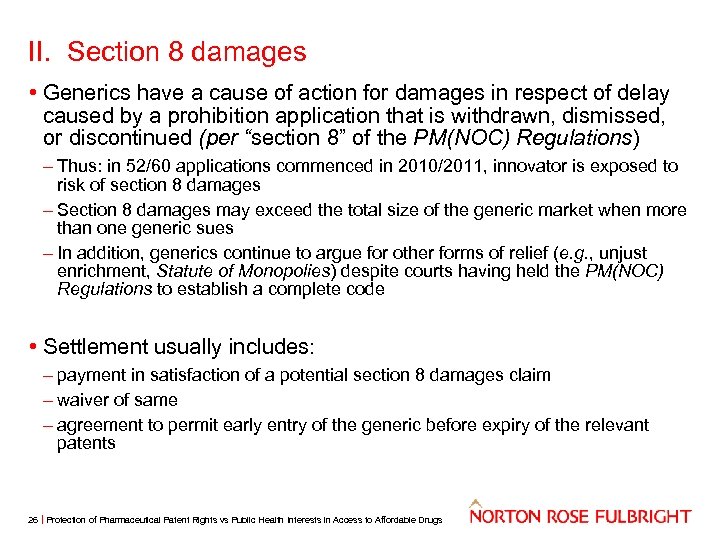 II. Section 8 damages

• Generics have a cause of action for damages in respect of delay caused by a prohibition application that is withdrawn, dismissed, or discontinued (per "section 8" of the PM(NOC) Regulations)

– Thus: in 52/60 applications commenced in 2010/2011, innovator is exposed to risk of section 8 damages

– Section 8 damages may exceed the total size of the generic market when more than one generic sues

– In addition, generics continue to argue for other forms of relief (e.g., unjust enrichment, Statute of Monopolies) despite courts having held the PM(NOC) Regulations to establish a complete code

• Settlement usually includes:

– payment in satisfaction of a potential section 8 damages claim

– waiver of same

– agreement to permit early entry of the generic before expiry of the relevant patents

26 | Protection of Pharmaceutical Patent Rights vs Public Health Interests in Access to Affordable Drugs

NORTON ROSE FULBRIGHT